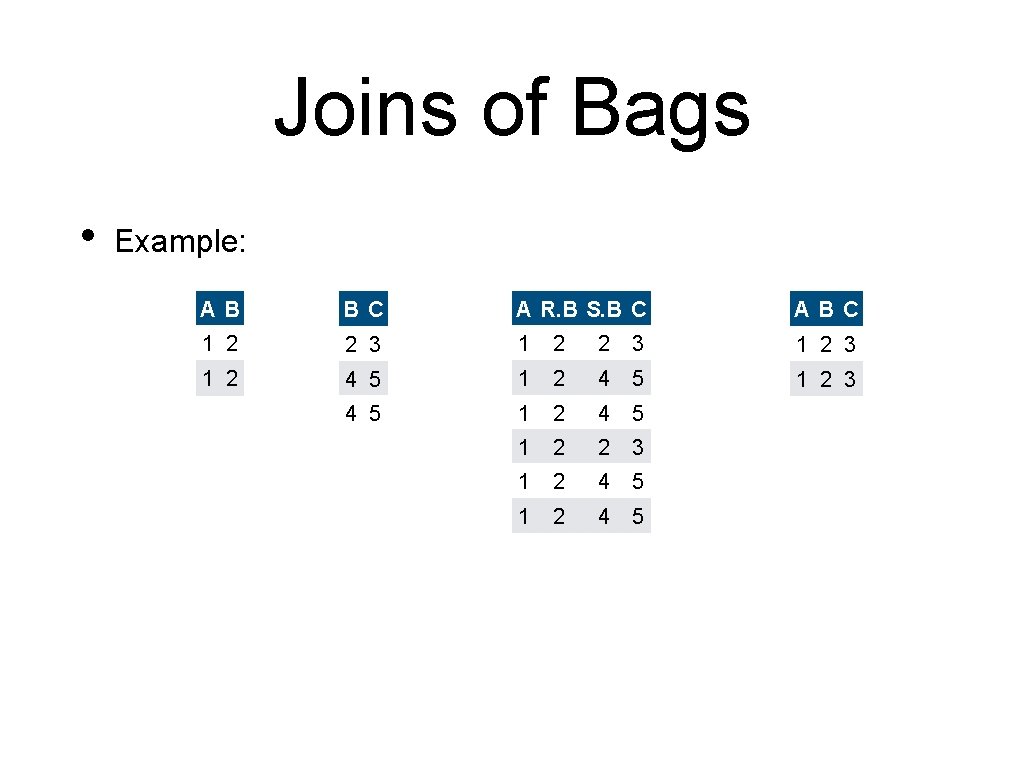 Joins of Bags

• Example:

| A | B |
|---|---|
| 1 | 2 |
| 1 | 2 |

| B | C |
|---|---|
| 2 | 3 |
| 4 | 5 |
| 4 | 5 |

| A | R.B | S.B | C |
|---|---|---|---|
| 1 | 2 | 2 | 3 |
| 1 | 2 | 4 | 5 |
| 1 | 2 | 4 | 5 |
| 1 | 2 | 2 | 3 |
| 1 | 2 | 4 | 5 |
| 1 | 2 | 4 | 5 |

| A | B | C |
|---|---|---|
| 1 | 2 | 3 |
| 1 | 2 | 3 |